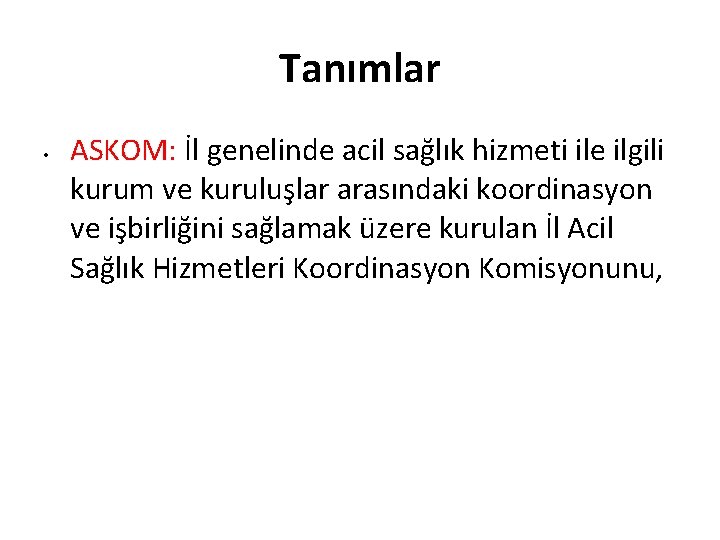 Tanımlar

• ASKOM: İl genelinde acil sağlık hizmeti ile ilgili kurum ve kuruluşlar arasındaki koordinasyon ve işbirliğini sağlamak üzere kurulan İl Acil Sağlık Hizmetleri Koordinasyon Komisyonunu,